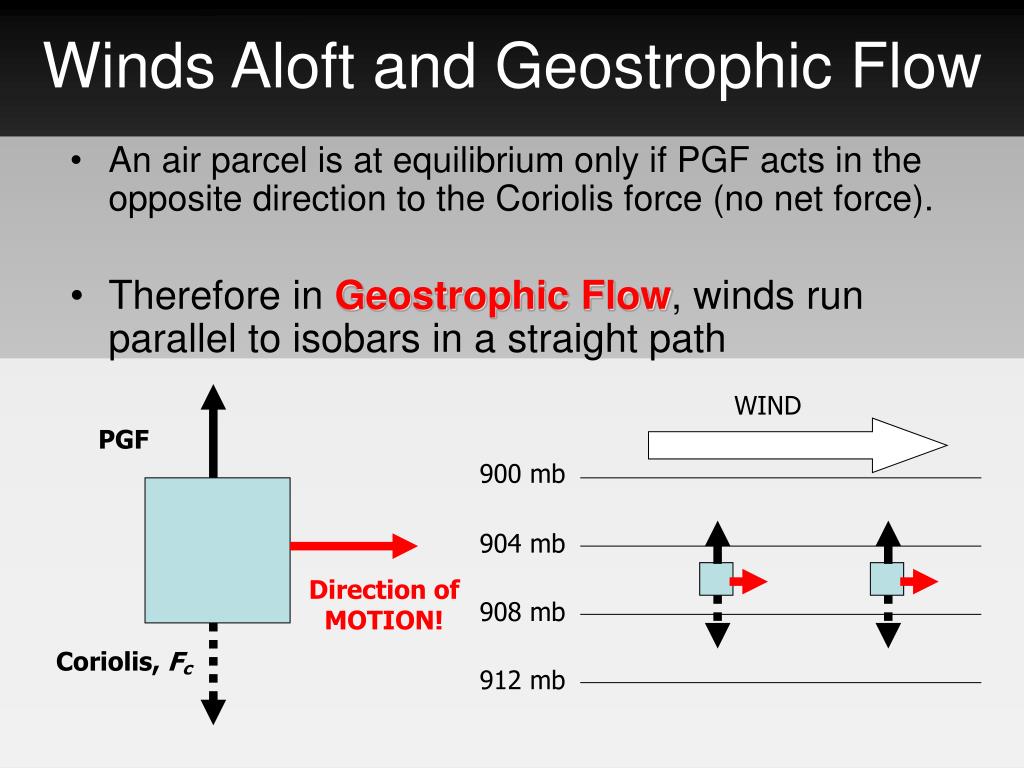 Winds Aloft and Geostrophic Flow

• An air parcel is at equilibrium only if PGF acts in the opposite direction to the Coriolis force (no net force).

• Therefore in Geostrophic Flow, winds run parallel to isobars in a straight path

PGF

Direction of MOTION!

Coriolis, $F_c$

WIND

900 mb

904 mb

908 mb

912 mb